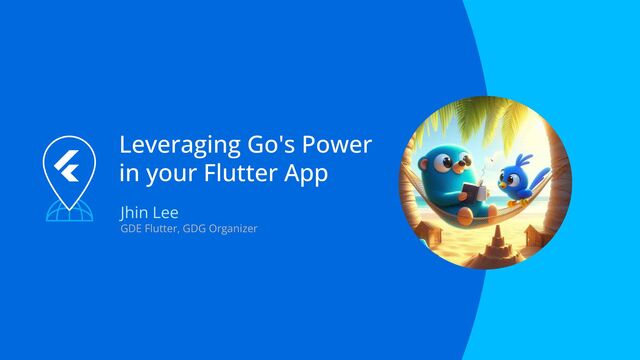 Leveraging Go's Power in your Flutter App

Jhin Lee

GDE Flutter, GDG Organizer